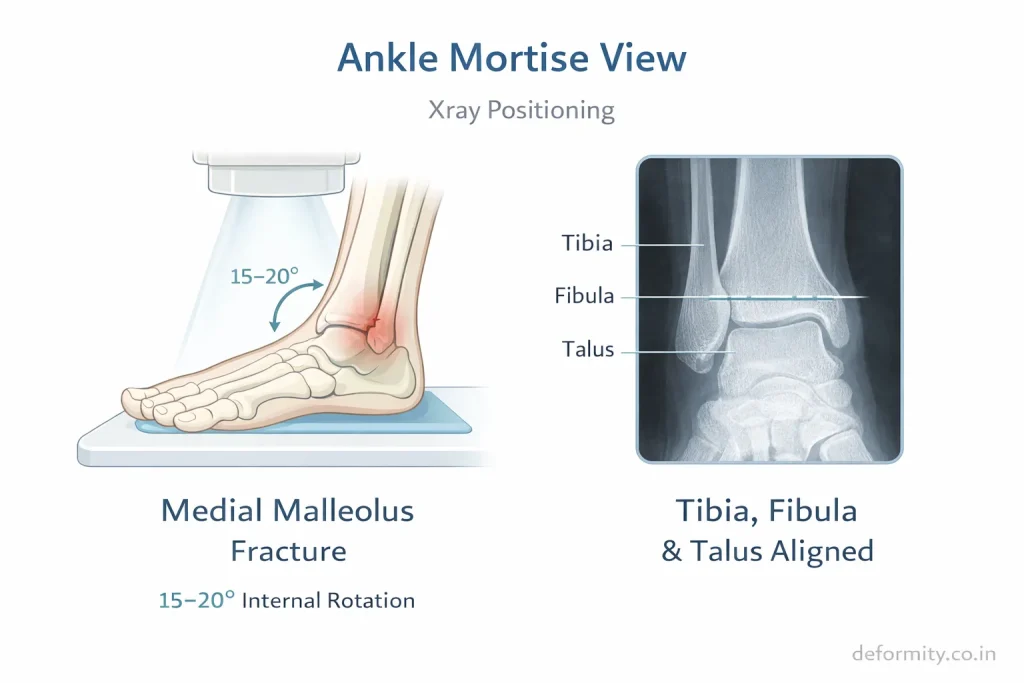 Ankle Mortise View

Xray Positioning

15–20°

Tibia

Fibula

Talus

Medial Malleolus Fracture

15–20° Internal Rotation

Tibia, Fibula & Talus Aligned

deformity.co.in